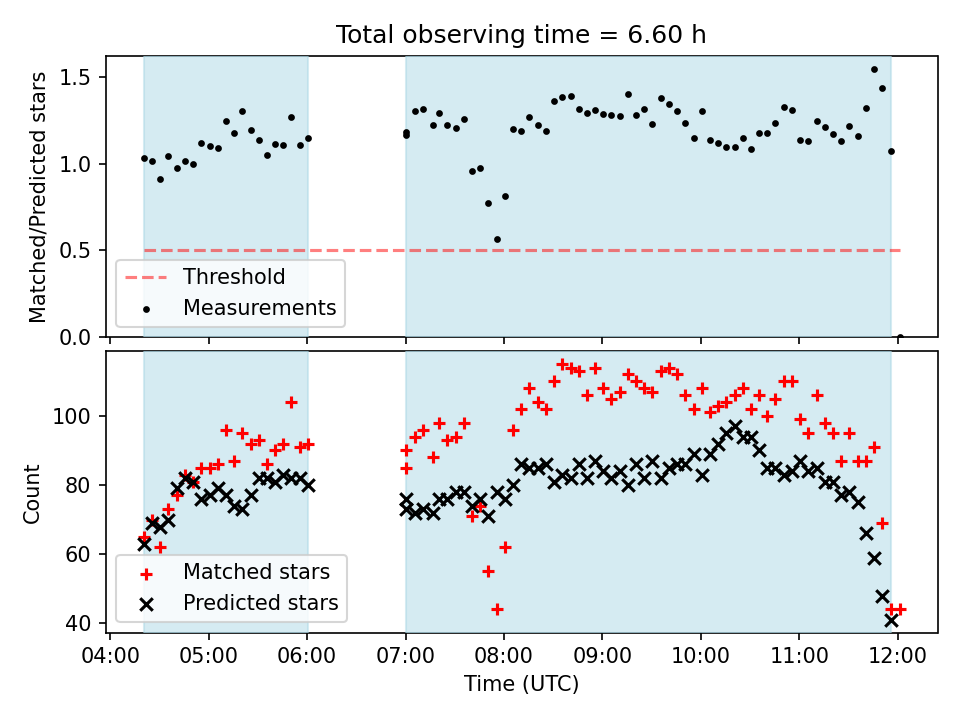 Total observing time = 6.60 h

Matched/Predicted stars

1.5
1.0
0.5
0.0

Threshold
Measurements

Count

100
80
60
40

Matched stars
Predicted stars

04:00 05:00 06:00 07:00 08:00 09:00 10:00 11:00 12:00
Time (UTC)